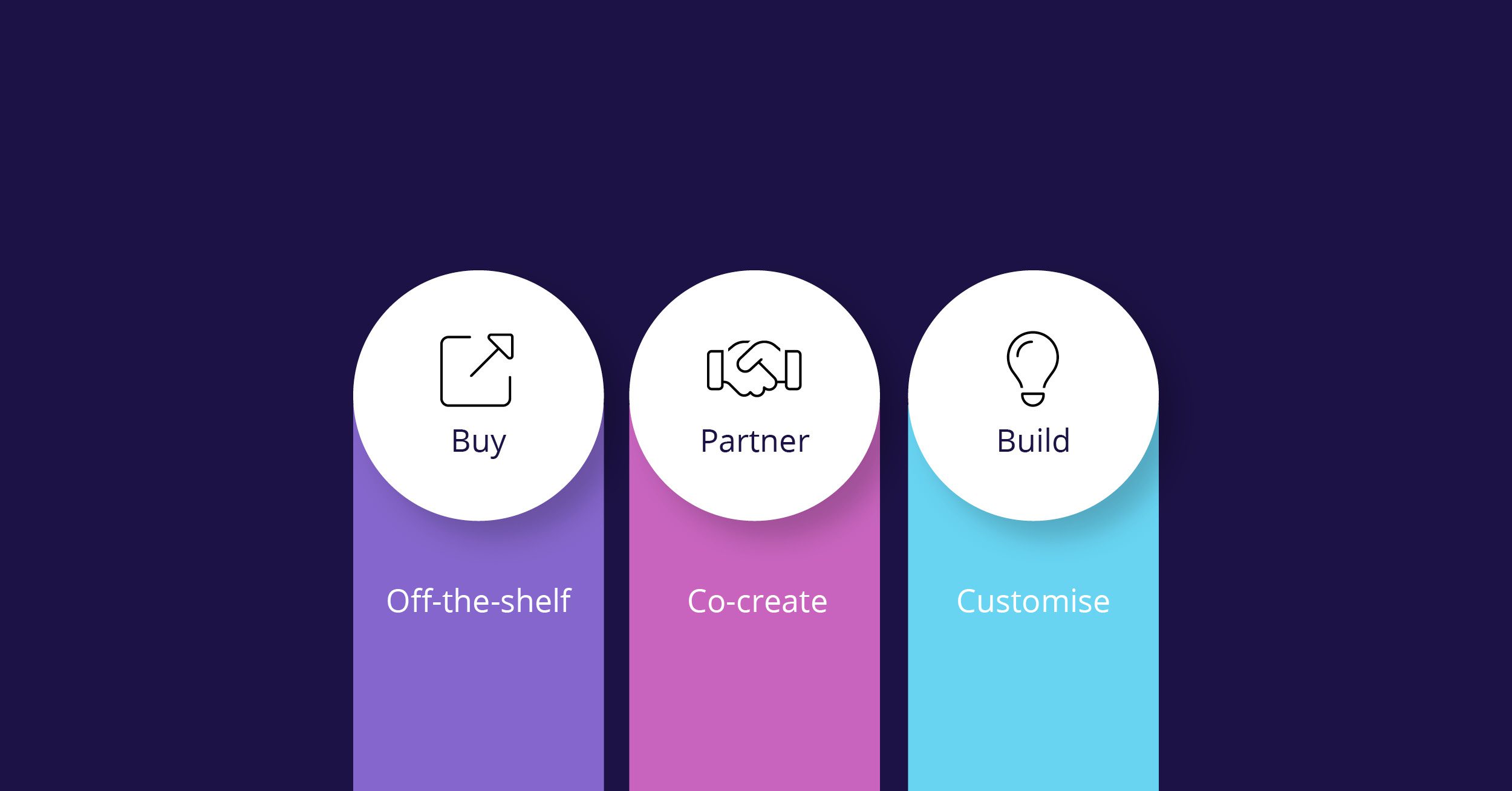 Buy

Off-the-shelf

Partner

Co-create

Build

Customise